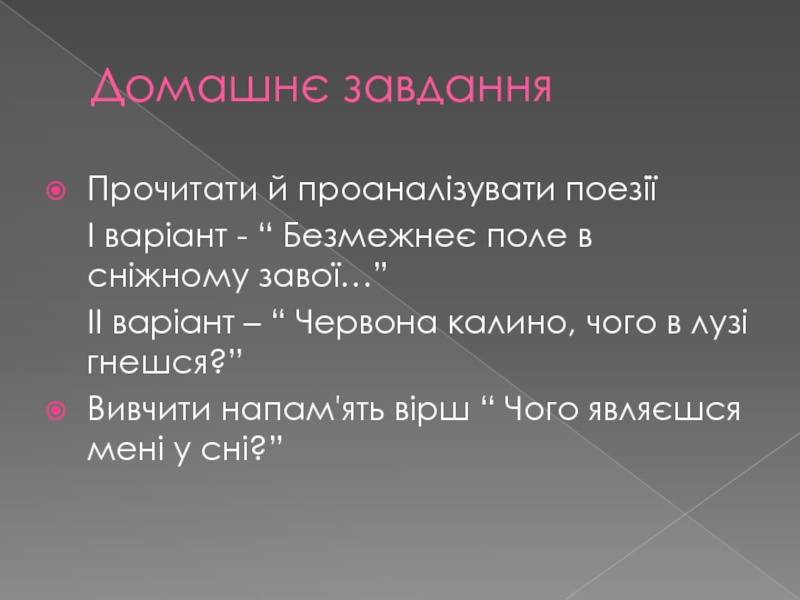 Домашнє завдання

Прочитати й проаналізувати поезії

І варіант - “ Безмежнеє поле в сніжному завої…”

ІІ варіант – “ Червона калино, чого в лузі гнешся?”

Вивчити напам'ять вірш “ Чого являєшся мені у сні?”